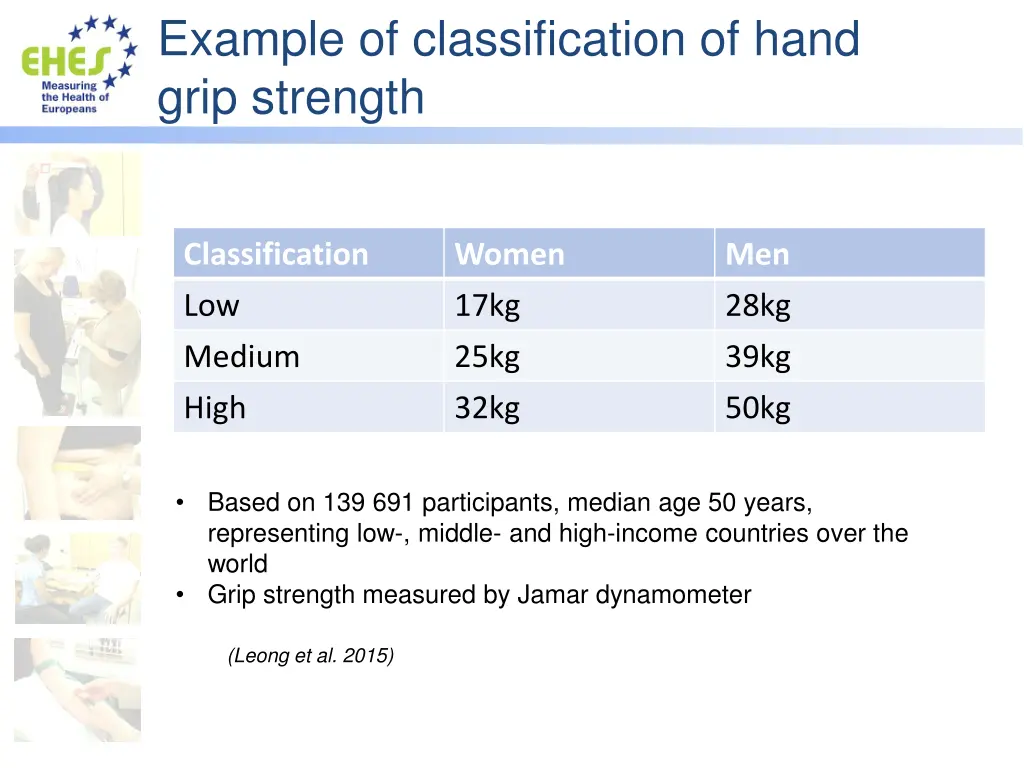 EHES Measuring the Health of Europeans

Example of classification of hand grip strength

| Classification | Women | Men |
|---|---|---|
| Low | 17kg | 28kg |
| Medium | 25kg | 39kg |
| High | 32kg | 50kg |

• Based on 139 691 participants, median age 50 years, representing low-, middle- and high-income countries over the world
• Grip strength measured by Jamar dynamometer

(Leong et al. 2015)